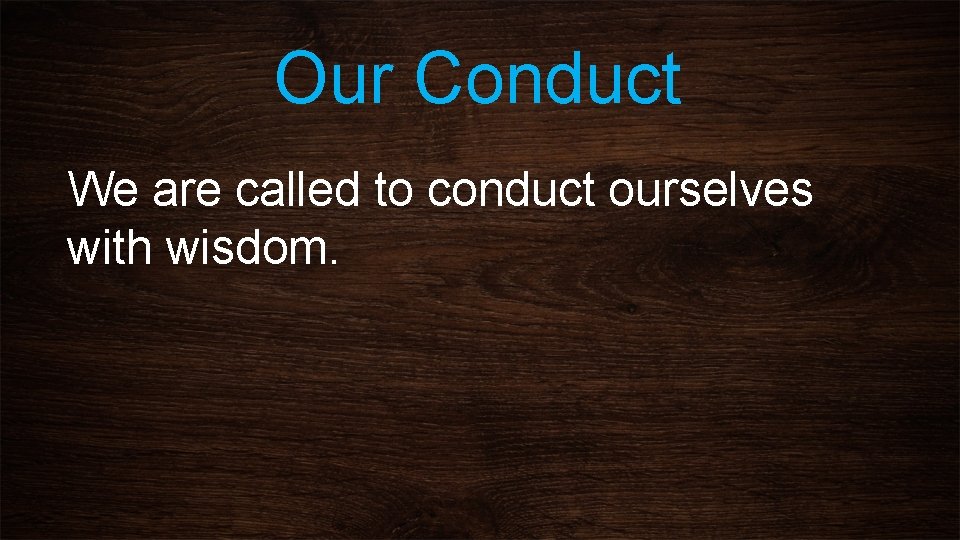 Our Conduct

We are called to conduct ourselves with wisdom.